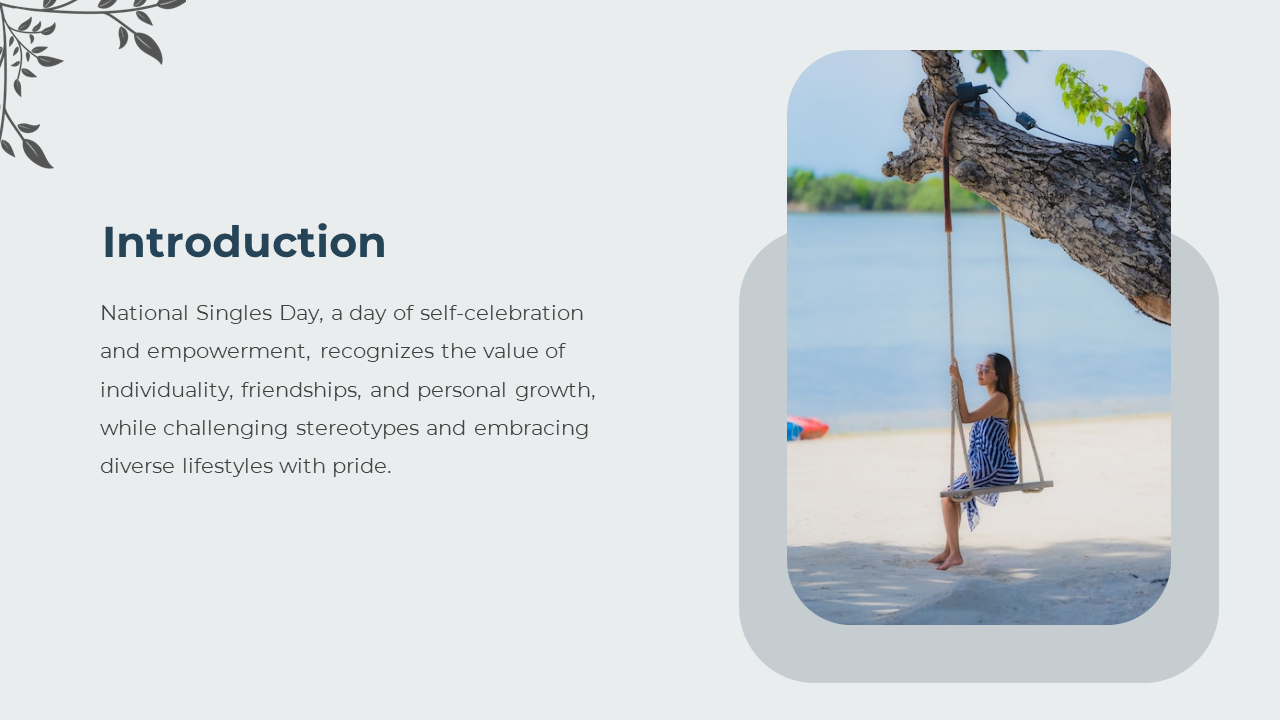 Introduction

National Singles Day, a day of self-celebration and empowerment, recognizes the value of individuality, friendships, and personal growth, while challenging stereotypes and embracing diverse lifestyles with pride.